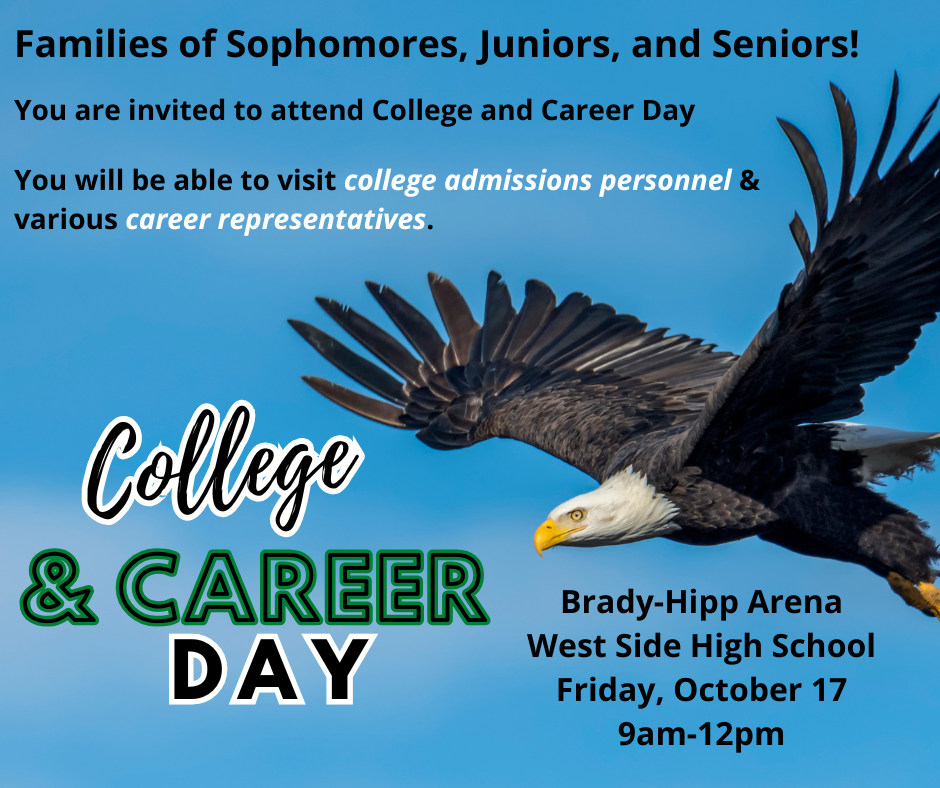 Families of Sophomores, Juniors, and Seniors!

You are invited to attend College and Career Day

You will be able to visit college admissions personnel & various career representatives.

College
& CAREER
DAY

Brady-Hipp Arena
West Side High School
Friday, October 17
9am-12pm